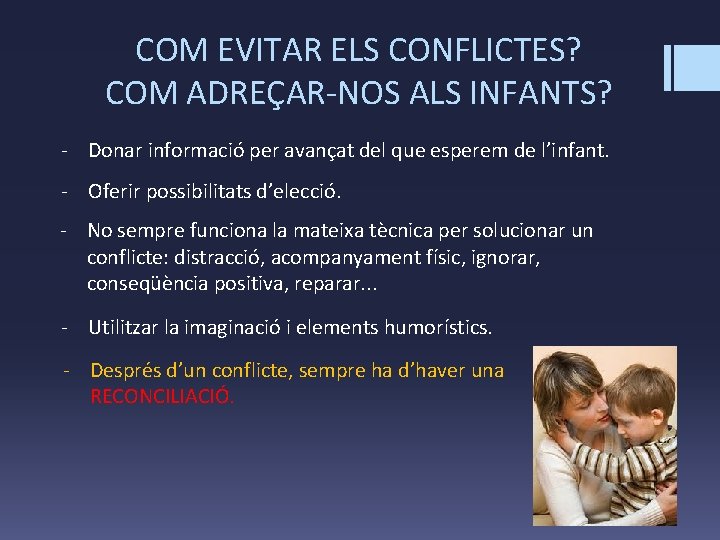 COM EVITAR ELS CONFLICTES?
COM ADREÇAR-NOS ALS INFANTS?

- Donar informació per avançat del que esperem de l'infant.

- Oferir possibilitats d'elecció.

- No sempre funciona la mateixa tècnica per solucionar un conflicte: distracció, acompanyament físic, ignorar, conseqüència positiva, reparar...

- Utilitzar la imaginació i elements humorístics.

- Després d'un conflicte, sempre ha d'haver una RECONCILIACIÓ.